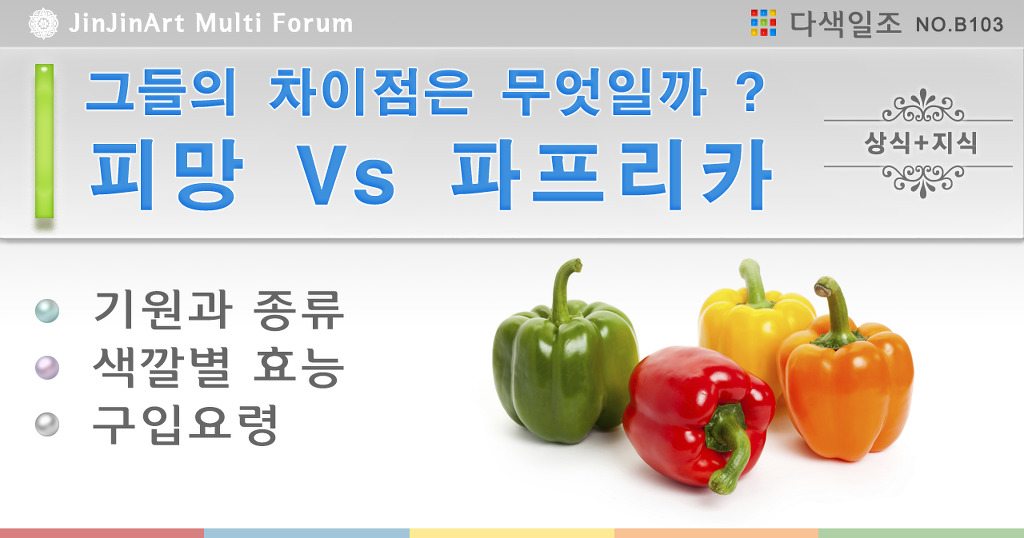 JinJinArt Multi Forum

다색일조 NO.B103

그들의 차이점은 무엇일까 ?

피망 Vs 파프리카

상식+지식

기원과 종류

색깔별 효능

구입요령